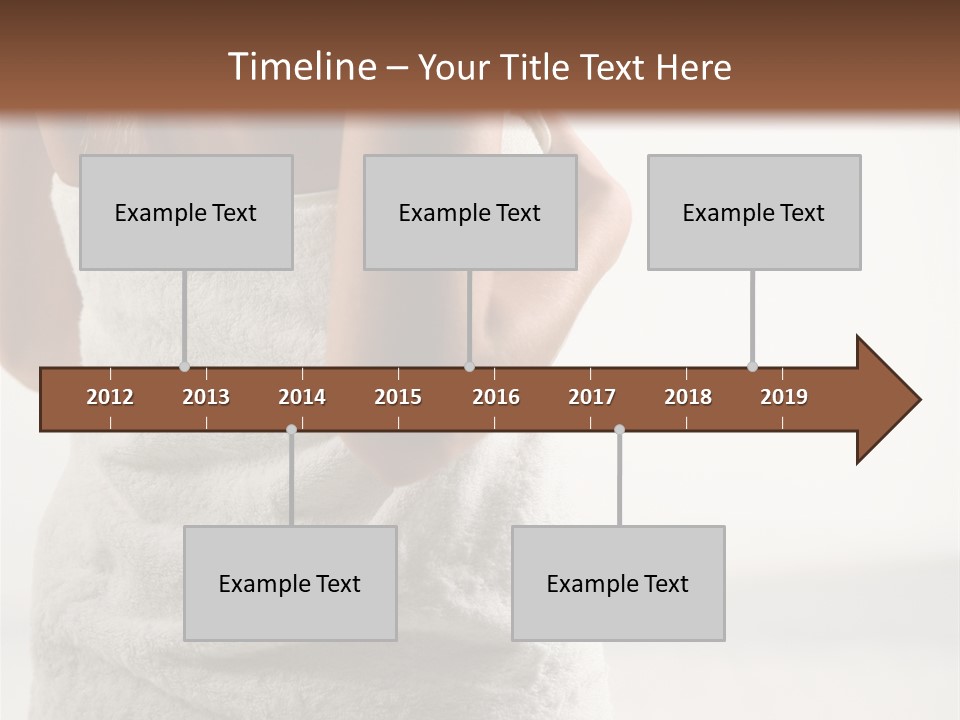 Timeline – Your Title Text Here

Example Text

Example Text

Example Text

2012 2013 2014 2015 2016 2017 2018 2019

Example Text

Example Text